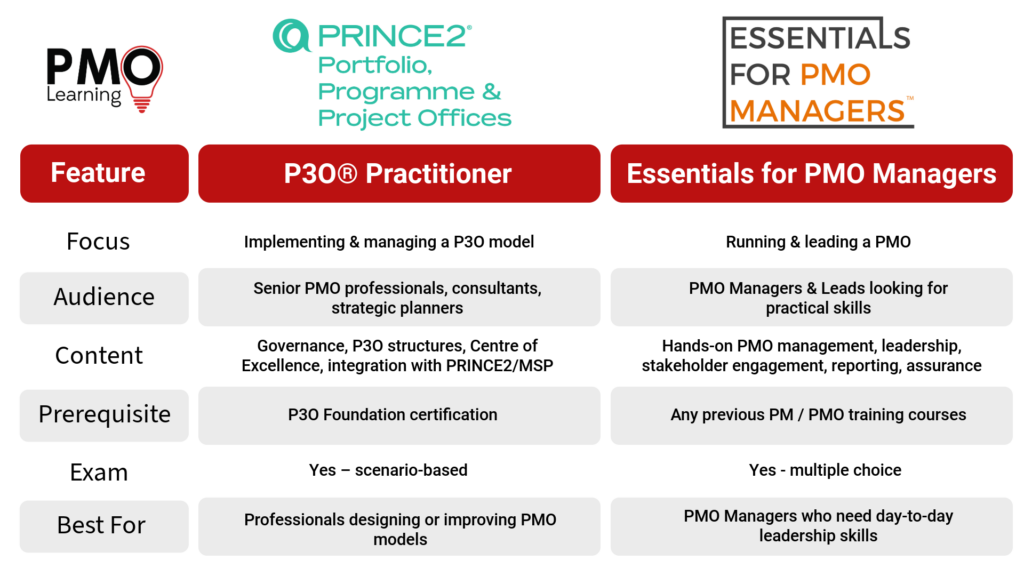 PMO Learning

PRINCE2®
Portfolio, Programme & Project Offices

ESSENTIALS FOR PMO MANAGERS™

| Feature | P3O® Practitioner | Essentials for PMO Managers |
|---|---|---|
| Focus | Implementing & managing a P3O model | Running & leading a PMO |
| Audience | Senior PMO professionals, consultants, strategic planners | PMO Managers & Leads looking for practical skills |
| Content | Governance, P3O structures, Centre of Excellence, integration with PRINCE2/MSP | Hands-on PMO management, leadership, stakeholder engagement, reporting, assurance |
| Prerequisite | P3O Foundation certification | Any previous PM / PMO training courses |
| Exam | Yes – scenario-based | Yes - multiple choice |
| Best For | Professionals designing or improving PMO models | PMO Managers who need day-to-day leadership skills |